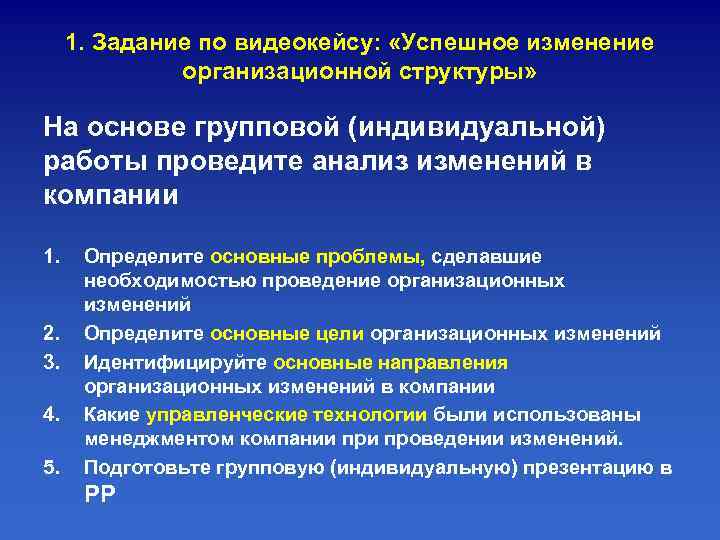 1. Задание по видеокейсу: «Успешное изменение организационной структуры»

На основе групповой (индивидуальной) работы проведите анализ изменений в компании

1. Определите основные проблемы, сделавшие необходимостью проведение организационных изменений
2. Определите основные цели организационных изменений
3. Идентифицируйте основные направления организационных изменений в компании
4. Какие управленческие технологии были использованы менеджментом компании при проведении изменений.
5. Подготовьте групповую (индивидуальную) презентацию в PP